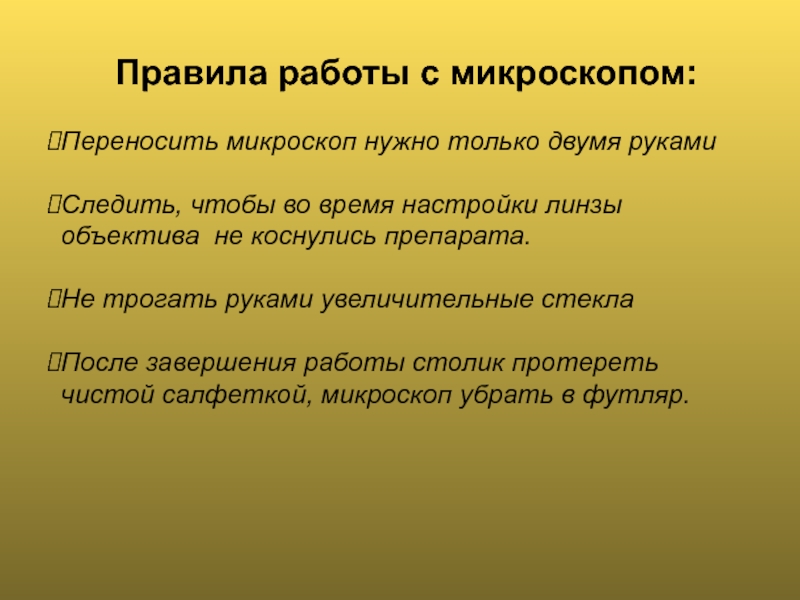 Правила работы с микроскопом:

Переносить микроскоп нужно только двумя руками

Следить, чтобы во время настройки линзы объектива не коснулись препарата.

Не трогать руками увеличительные стекла

После завершения работы столик протереть чистой салфеткой, микроскоп убрать в футляр.